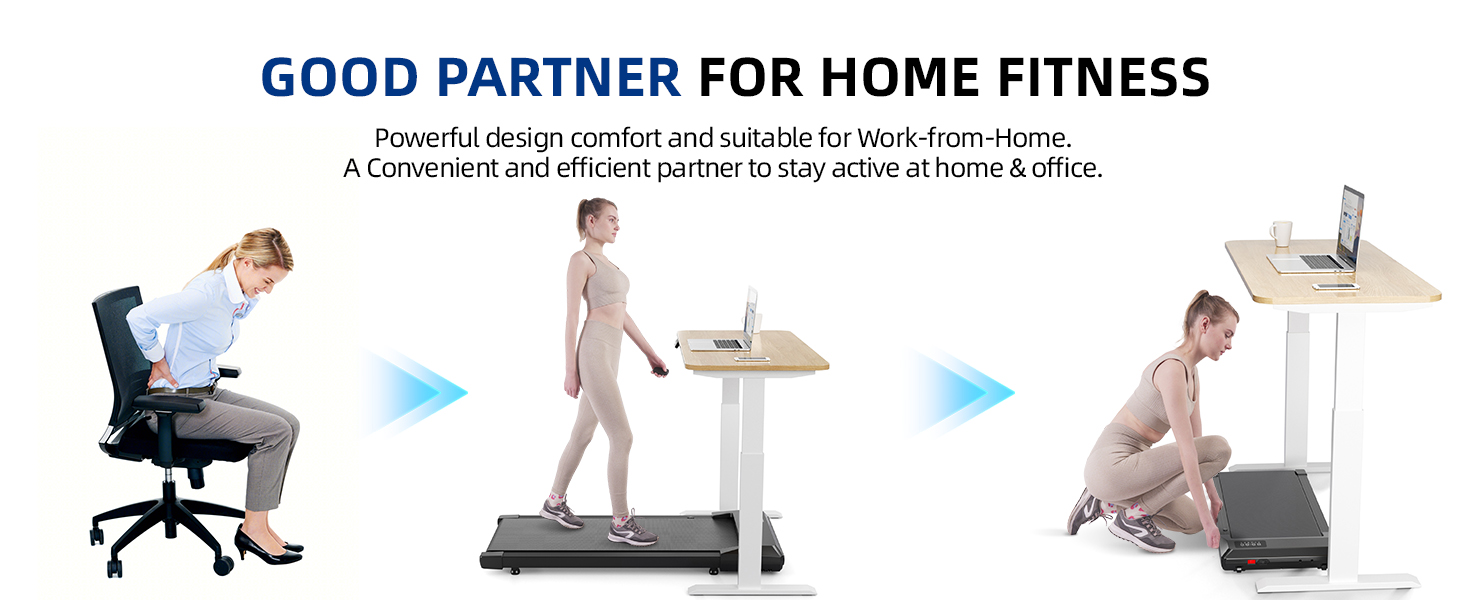 GOOD PARTNER FOR HOME FITNESS

Powerful design comfort and suitable for Work-from-Home. A Convenient and efficient partner to stay active at home & office.